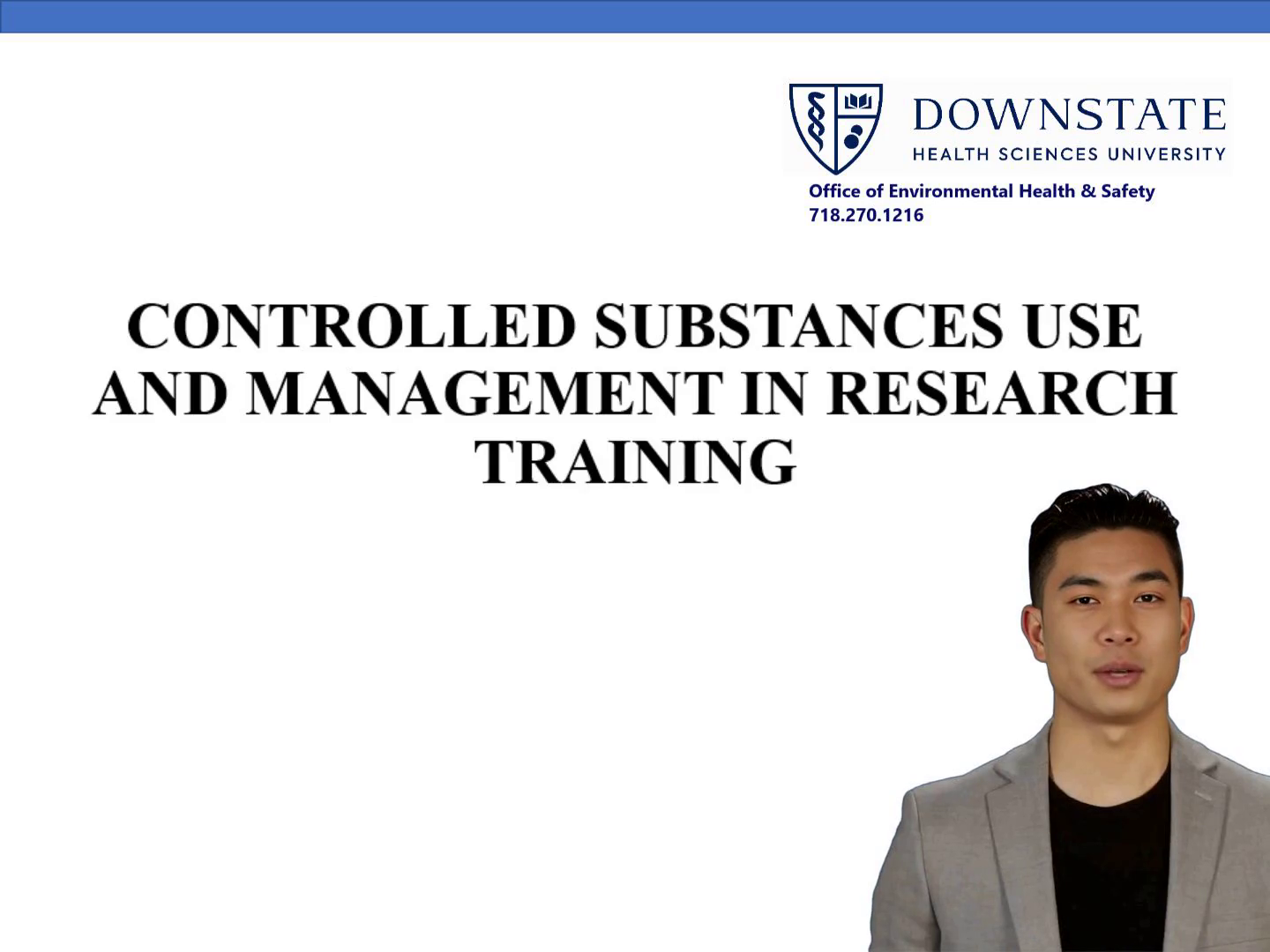 DOWNSTATE
HEALTH SCIENCES UNIVERSITY

Office of Environmental Health & Safety
718.270.1216

CONTROLLED SUBSTANCES USE AND MANAGEMENT IN RESEARCH TRAINING